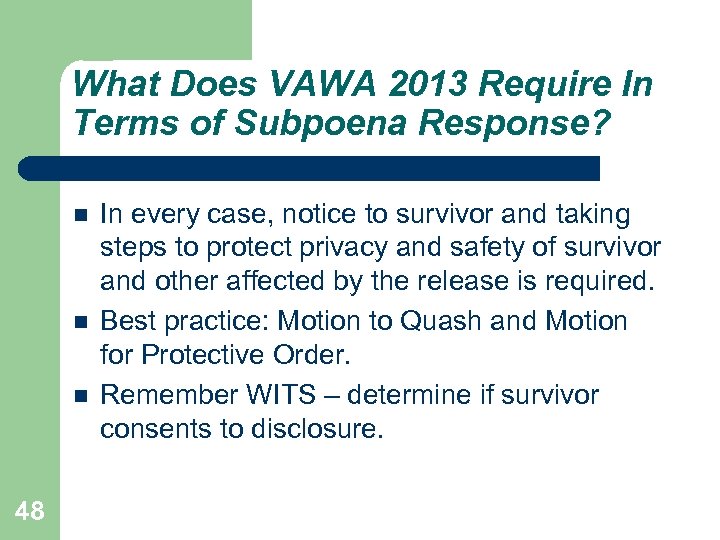 What Does VAWA 2013 Require In Terms of Subpoena Response?

- In every case, notice to survivor and taking steps to protect privacy and safety of survivor and other affected by the release is required.
- Best practice: Motion to Quash and Motion for Protective Order.
- Remember WITS – determine if survivor consents to disclosure.

48